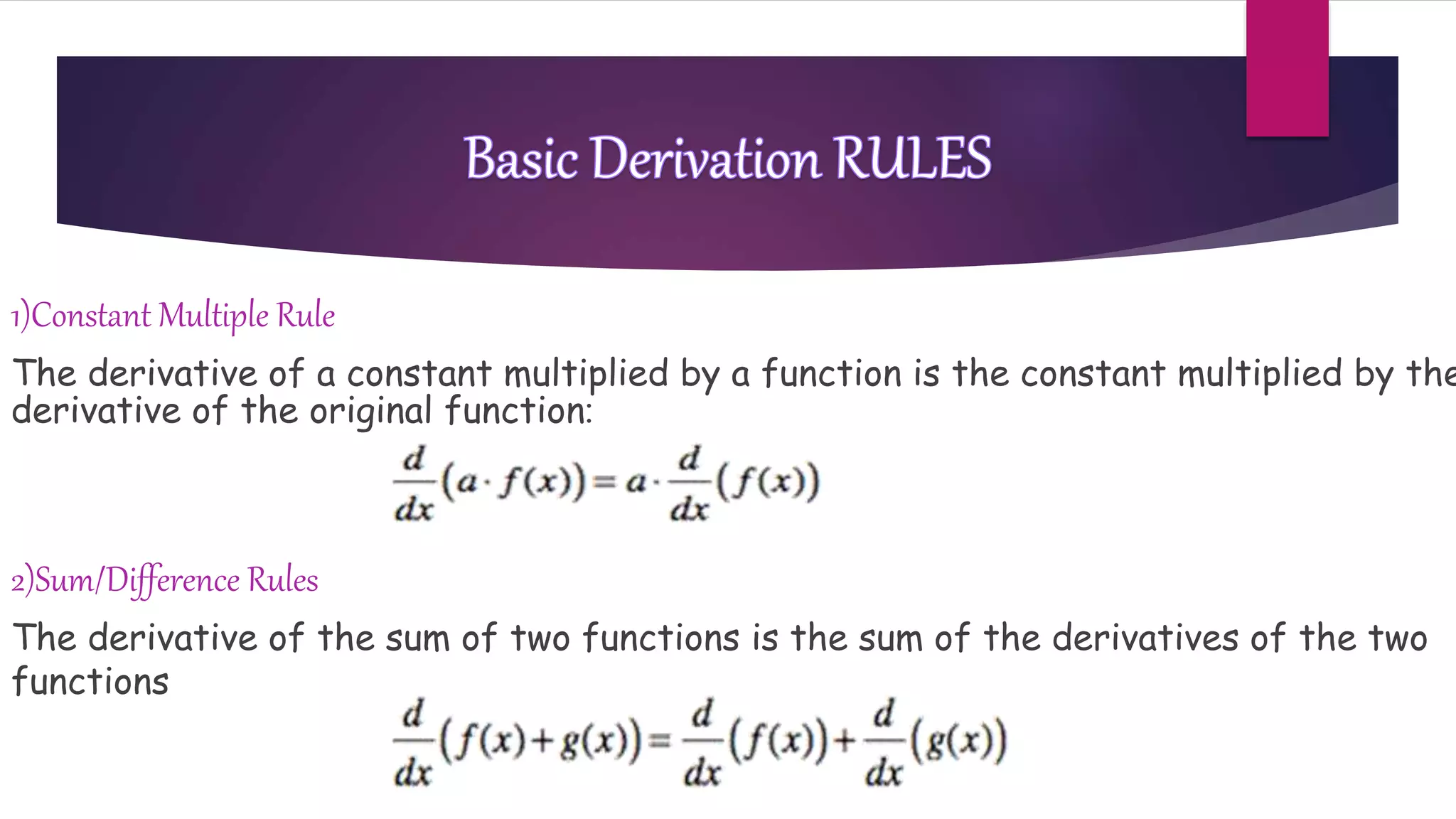 Basic Derivation RULES

1)Constant Multiple Rule

The derivative of a constant multiplied by a function is the constant multiplied by the derivative of the original function:

$\frac{d}{dx}(a \cdot f(x)) = a \cdot \frac{d}{dx}(f(x))$

2)Sum/Difference Rules

The derivative of the sum of two functions is the sum of the derivatives of the two functions

$\frac{d}{dx}(f(x)+g(x)) = \frac{d}{dx}(f(x)) + \frac{d}{dx}(g(x))$